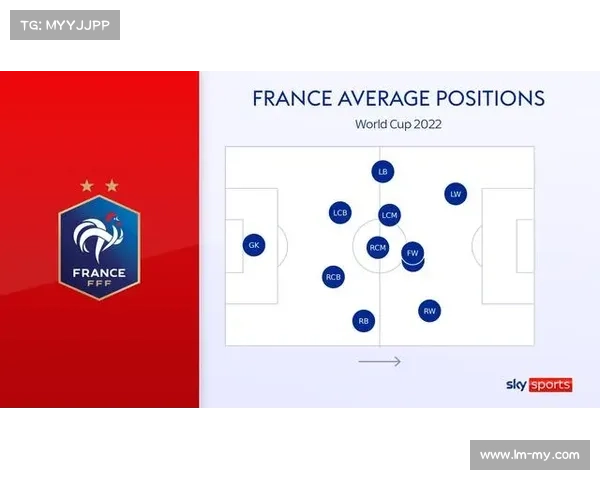 TG: MYYJJPP

FRANCE
FFF

FRANCE AVERAGE POSITIONS
World Cup 2022

LB
LW
LCB
LCM
GK
RCM
FW
RCB
RW
RB

sky sports

www.lm-my.com